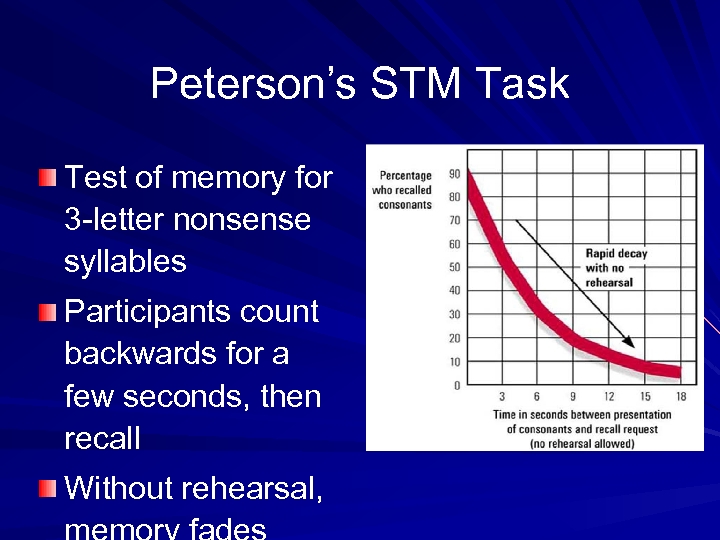 Peterson's STM Task

Test of memory for 3-letter nonsense syllables

Participants count backwards for a few seconds, then recall

Without rehearsal, memory fades

Percentage who recalled consonants

90
80
70
60
50
40
30
20
10
0

Rapid decay with no rehearsal

3 6 9 12 15 18

Time in seconds between presentation of consonants and recall request (no rehearsal allowed)